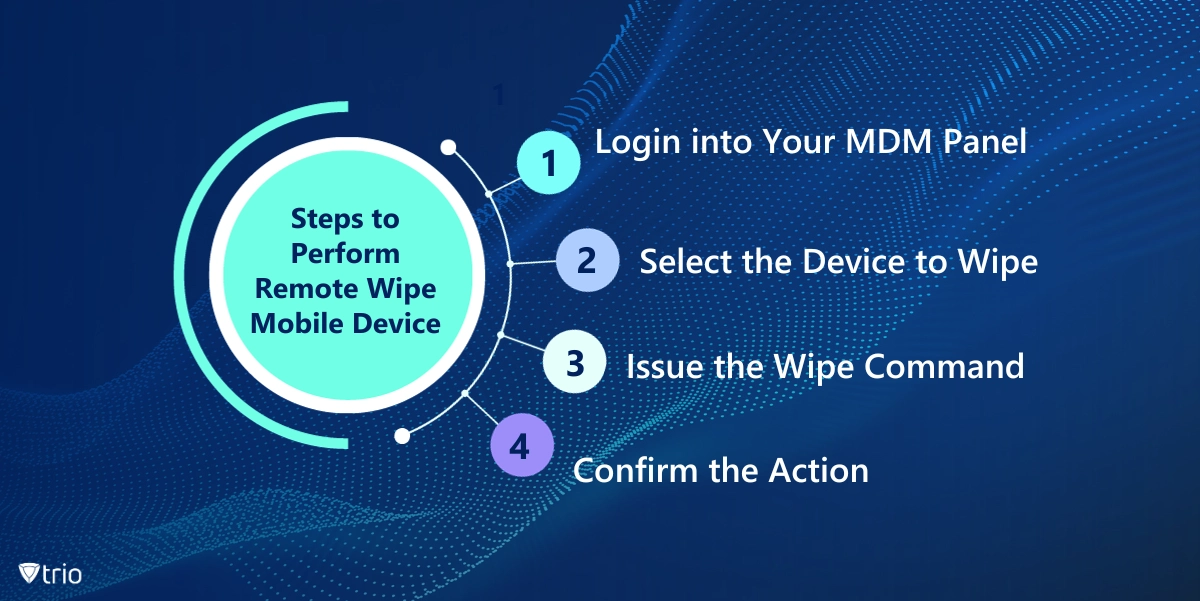 Steps to Perform Remote Wipe Mobile Device

1 Login into Your MDM Panel

2 Select the Device to Wipe

3 Issue the Wipe Command

4 Confirm the Action

trio